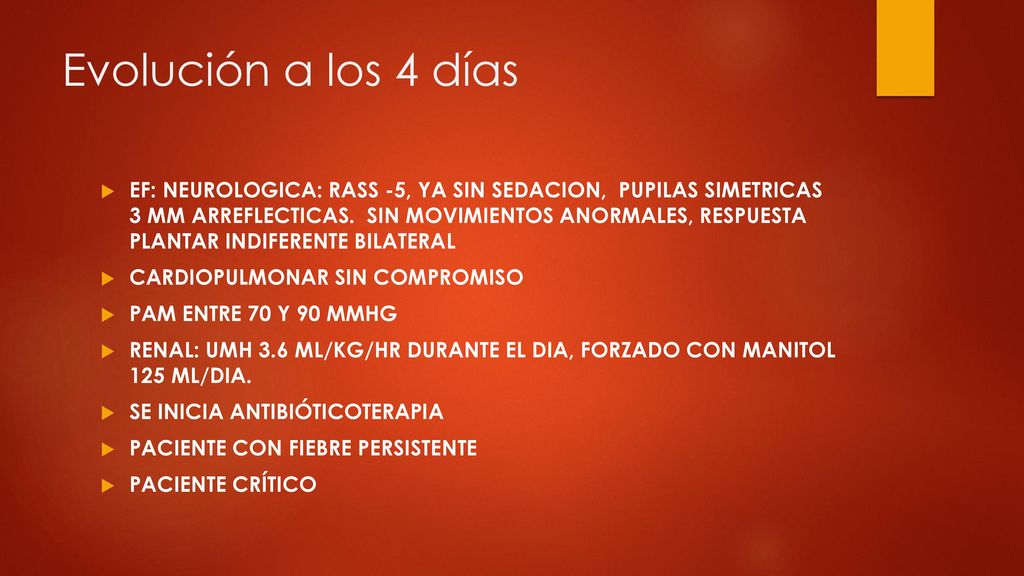 Evolución a los 4 días

EF: NEUROLOGICA: RASS -5, YA SIN SEDACION, PUPILAS SIMETRICAS 3 MM ARREFLECTICAS. SIN MOVIMIENTOS ANORMALES, RESPUESTA PLANTAR INDIFERENTE BILATERAL

CARDIOPULMONAR SIN COMPROMISO

PAM ENTRE 70 Y 90 MMHG

RENAL: UMH 3.6 ML/KG/HR DURANTE EL DIA, FORZADO CON MANITOL 125 ML/DIA.

SE INICIA ANTIBIÓTICOTERAPIA

PACIENTE CON FIEBRE PERSISTENTE

PACIENTE CRÍTICO